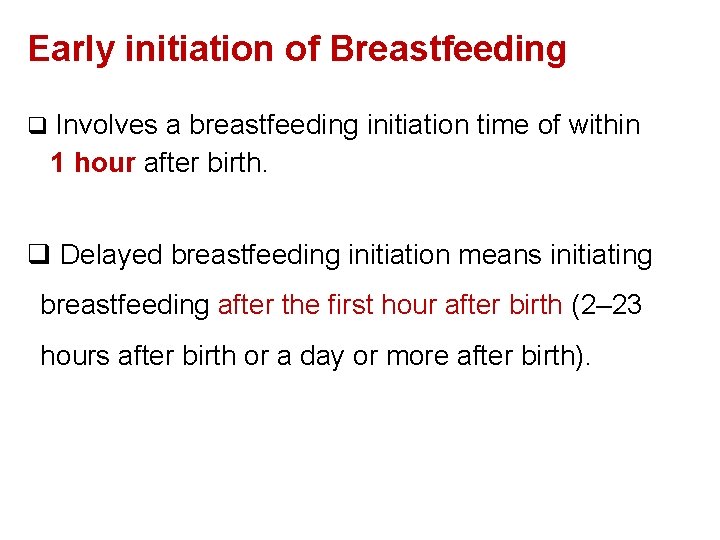 Early initiation of Breastfeeding

❑ Involves a breastfeeding initiation time of within 1 hour after birth.

❑ Delayed breastfeeding initiation means initiating breastfeeding after the first hour after birth (2–23 hours after birth or a day or more after birth).